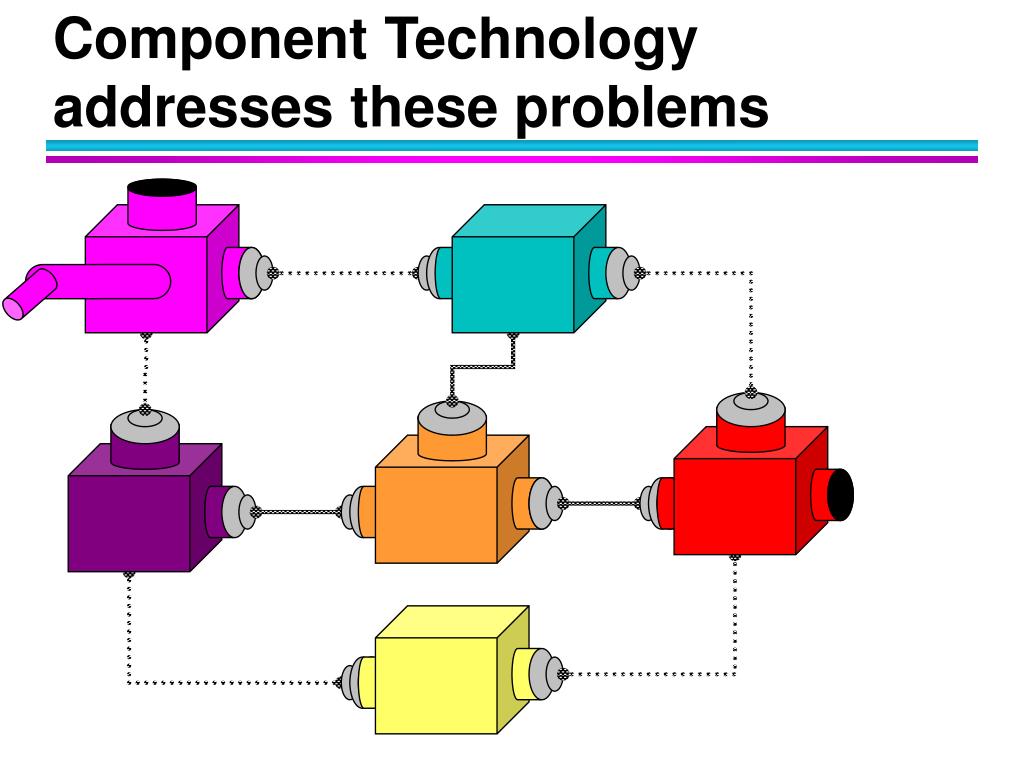 Component Technology addresses these problems